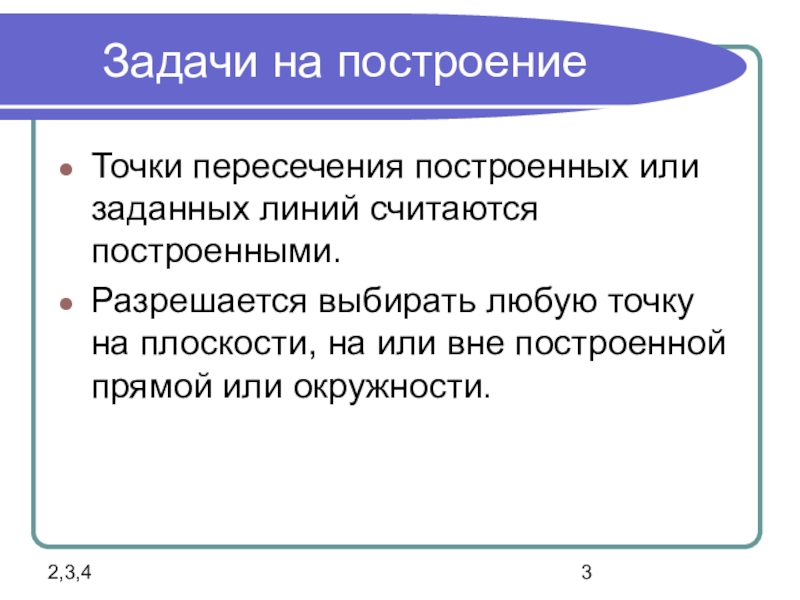 Задачи на построение

Точки пересечения построенных или заданных линий считаются построенными.

Разрешается выбирать любую точку на плоскости, на или вне построенной прямой или окружности.

2,3,4

3